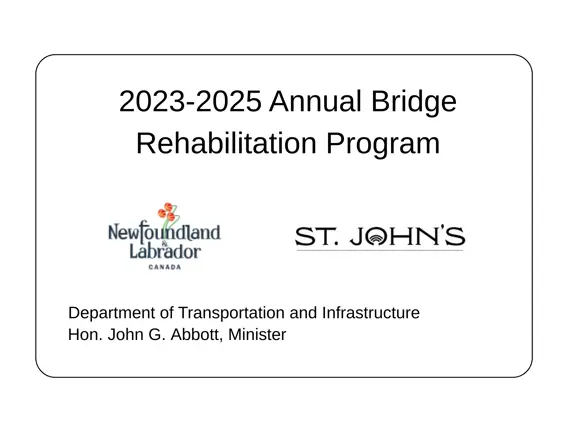 2023-2025 Annual Bridge Rehabilitation Program

Newfoundland & Labrador
CANADA

ST. JOHN'S

Department of Transportation and Infrastructure
Hon. John G. Abbott, Minister